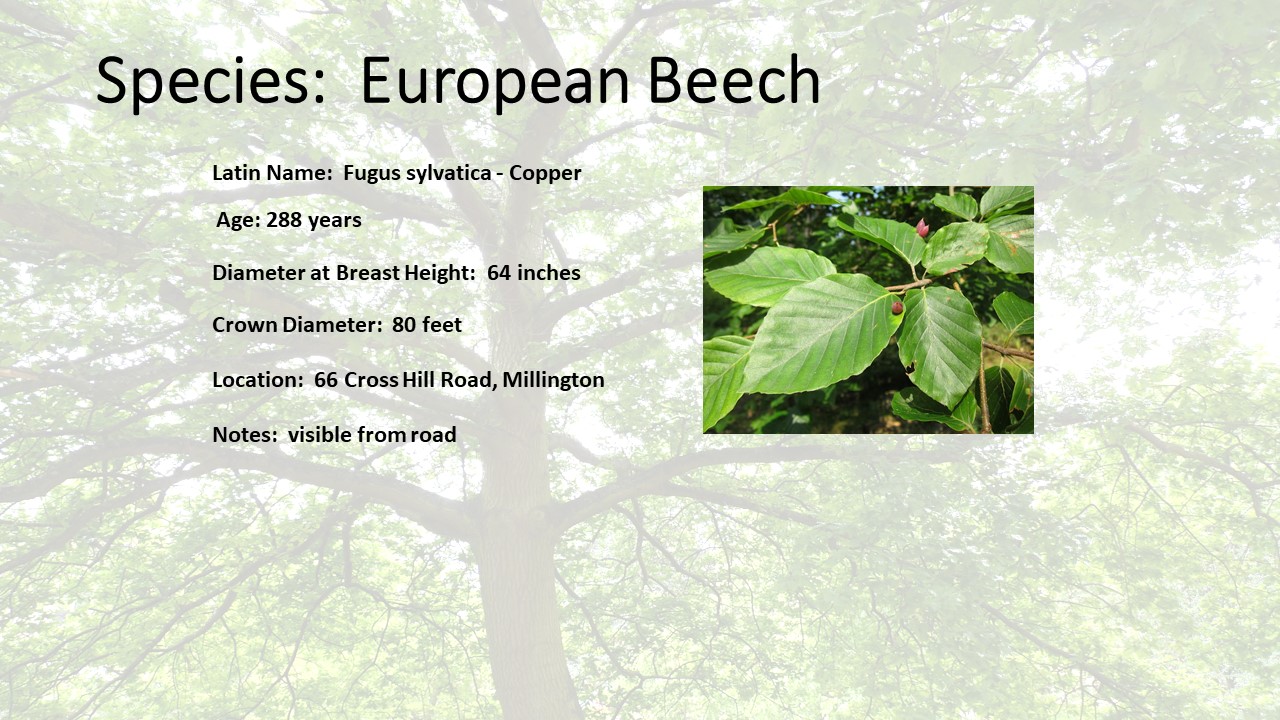 Species: European Beech

Latin Name: Fugus sylvatica - Copper

Age: 288 years

Diameter at Breast Height: 64 inches

Crown Diameter: 80 feet

Location: 66 Cross Hill Road, Millington

Notes: visible from road